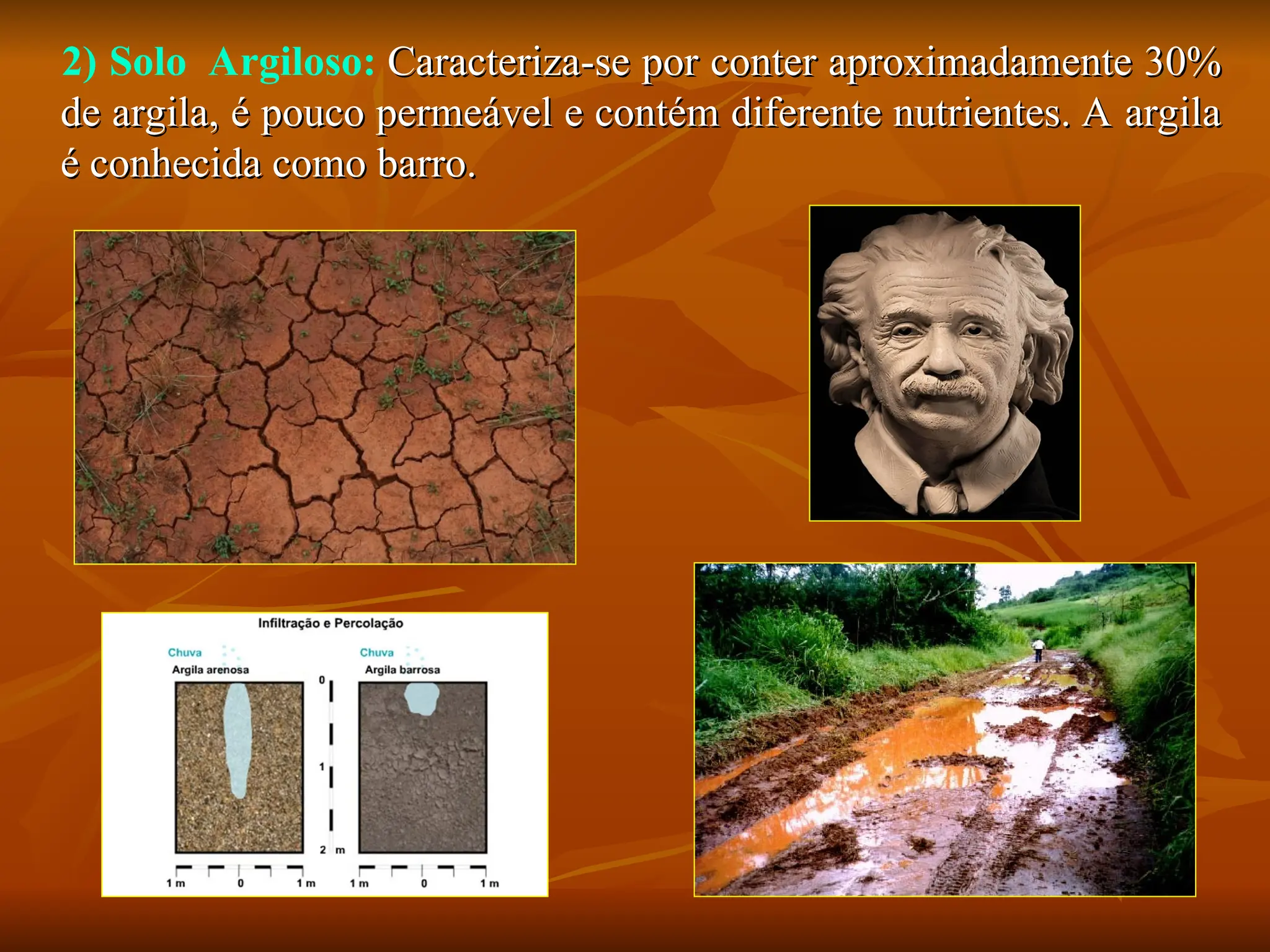 2) Solo Argiloso: Caracteriza-se por conter aproximadamente 30% de argila, é pouco permeável e contém diferente nutrientes. A argila é conhecida como barro.

Infiltração e Percolação

Chuva
Argila arenosa

Chuva
Argila barrosa

0
1
2 m

1 m 0 1 m
1 m 0 1 m